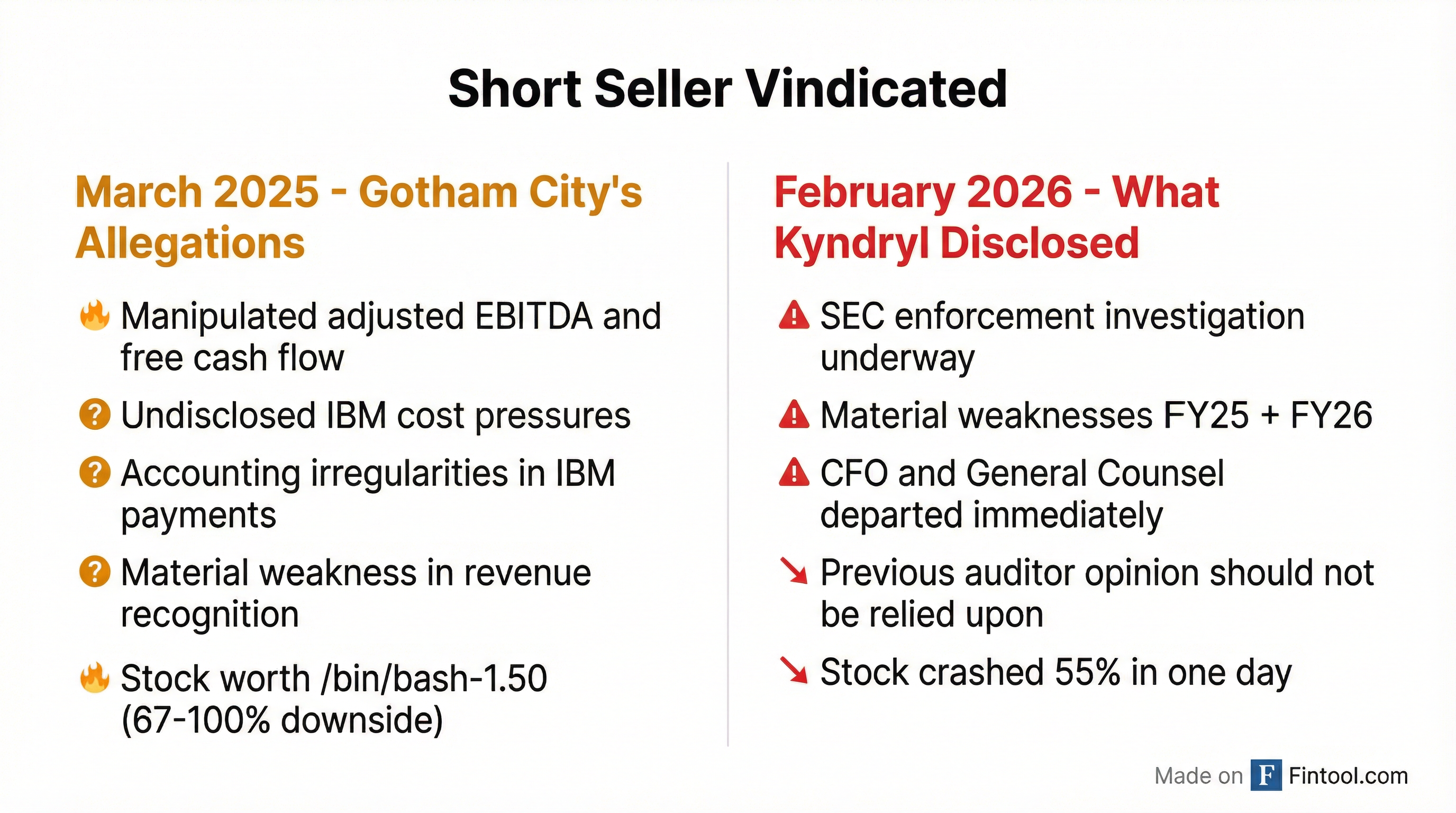 Short Seller Vindicated

March 2025 - Gotham City's Allegations

Manipulated adjusted EBITDA and free cash flow

Undisclosed IBM cost pressures

Accounting irregularities in IBM payments

Material weakness in revenue recognition

Stock worth /bin/bash-1.50 (67-100% downside)

February 2026 - What Kyndryl Disclosed

SEC enforcement investigation underway

Material weaknesses FY25 + FY26

CFO and General Counsel departed immediately

Previous auditor opinion should not be relied upon

Stock crashed 55% in one day

Made on F Fintool.com